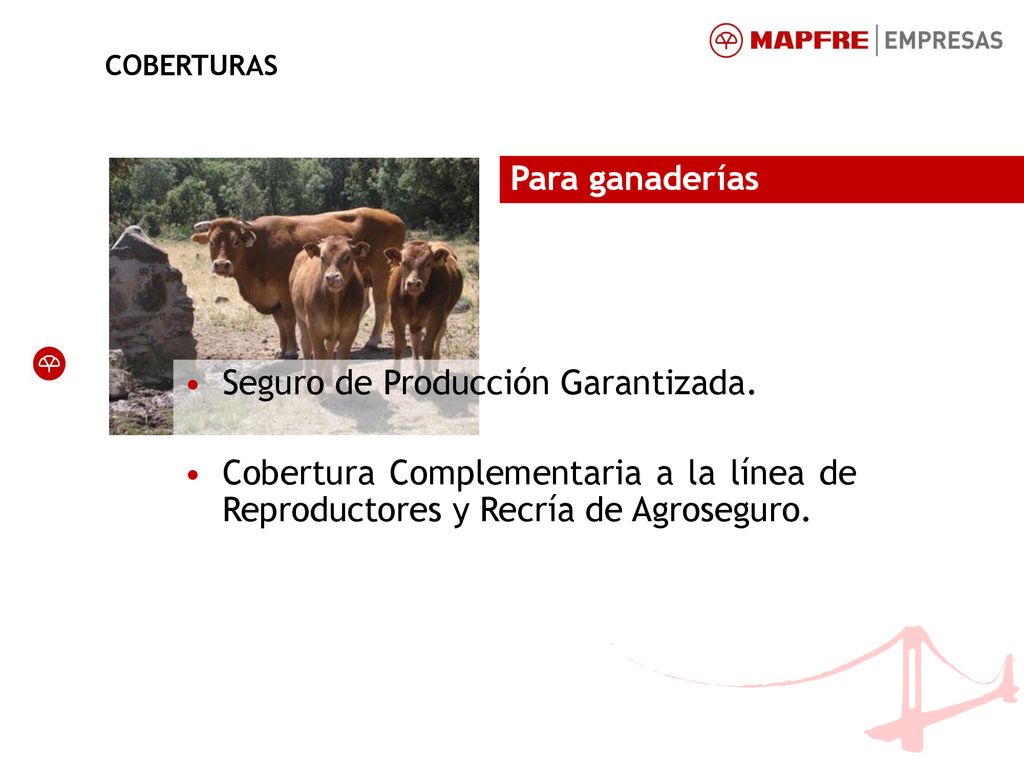 COBERTURAS

MAPFRE | EMPRESAS

Para ganaderías

• Seguro de Producción Garantizada.

• Cobertura Complementaria a la línea de Reproductores y Recría de Agroseguro.